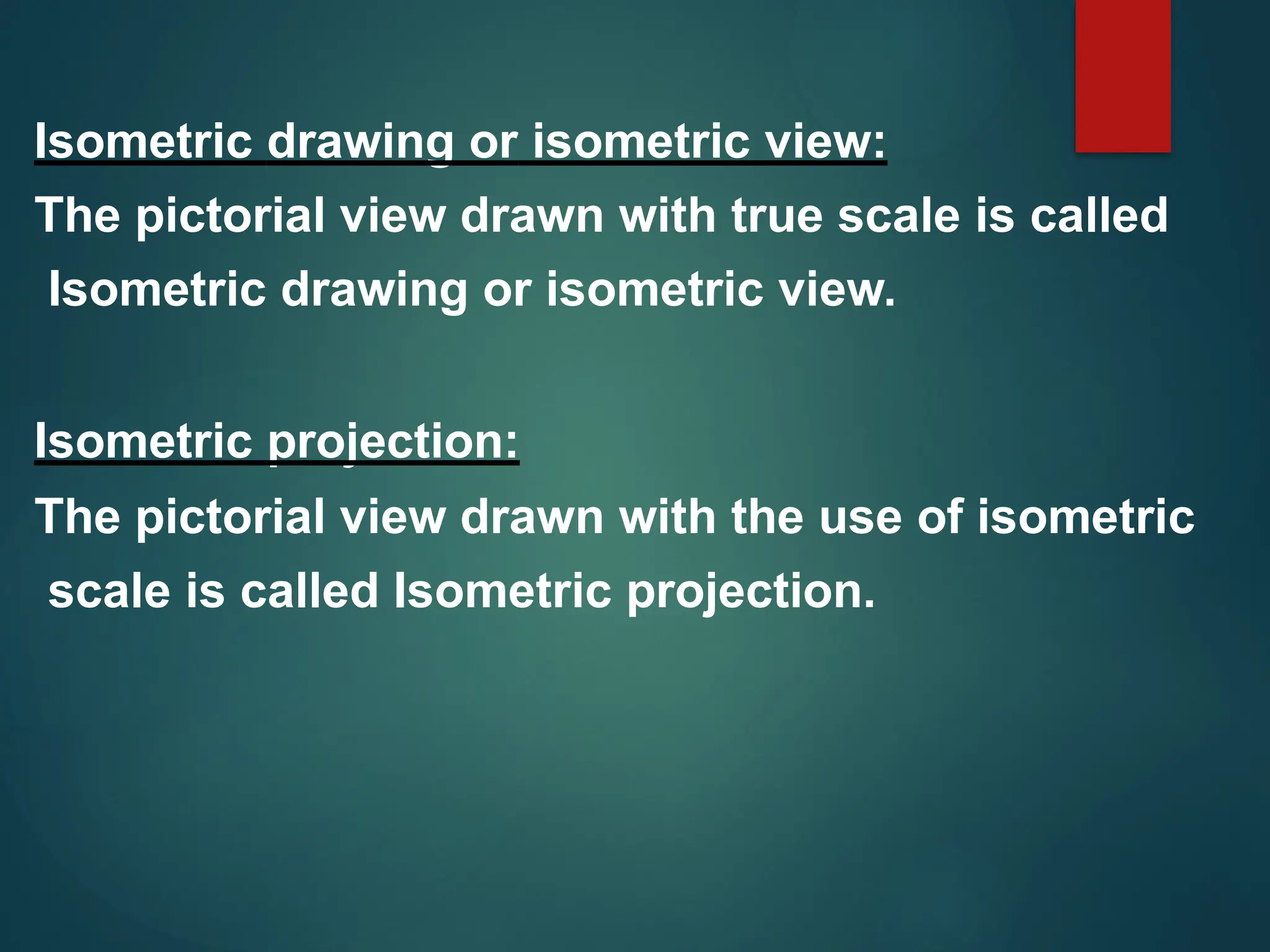 Isometric drawing or isometric view:

The pictorial view drawn with true scale is called Isometric drawing or isometric view.

Isometric projection:

The pictorial view drawn with the use of isometric scale is called Isometric projection.